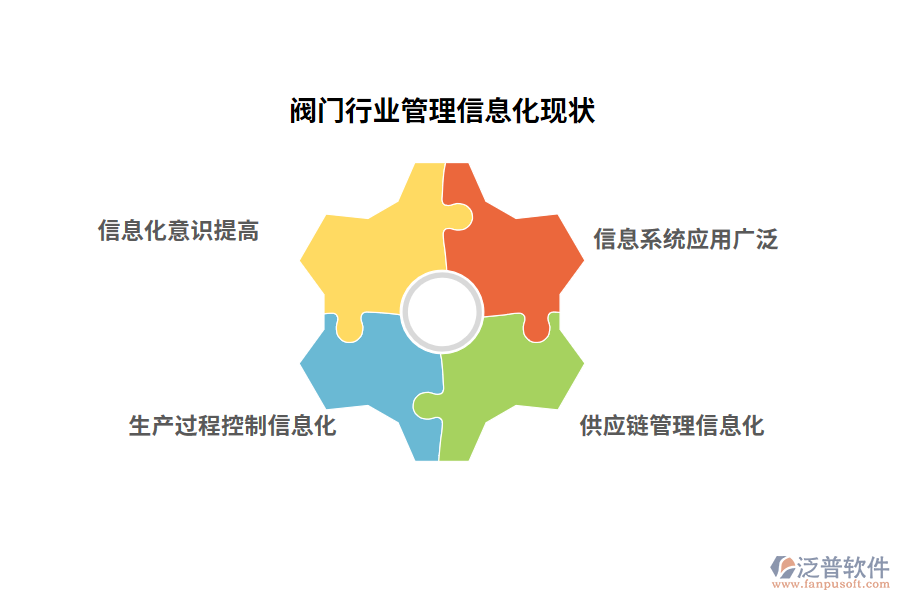 阀门行业管理信息化现状

信息化意识提高

信息系统应用广泛

生产过程控制信息化

供应链管理信息化

泛普软件
www.fanpusoft.com